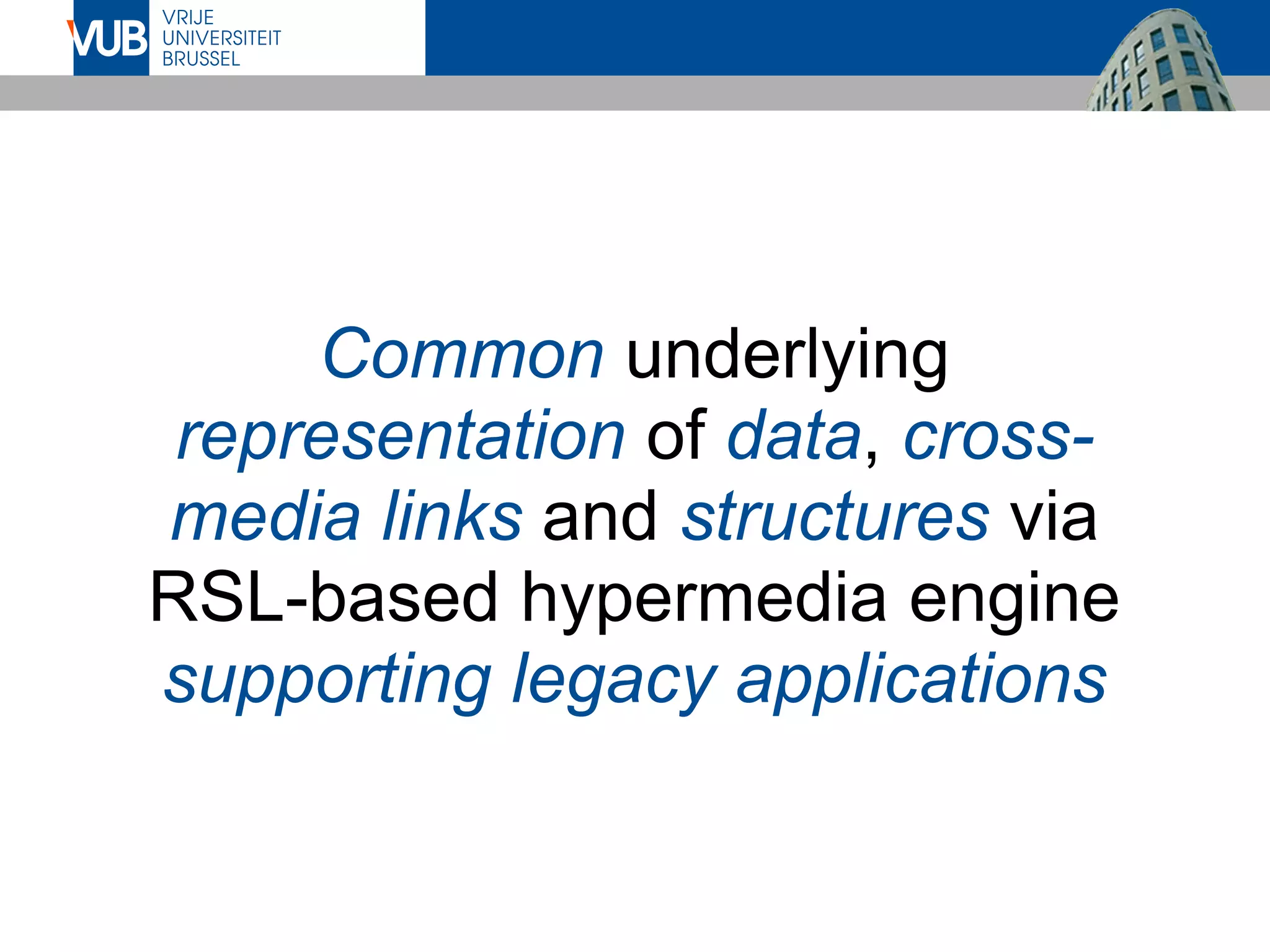 VUB VRIJE UNIVERSITEIT BRUSSEL

Common underlying representation of data, cross-media links and structures via RSL-based hypermedia engine supporting legacy applications